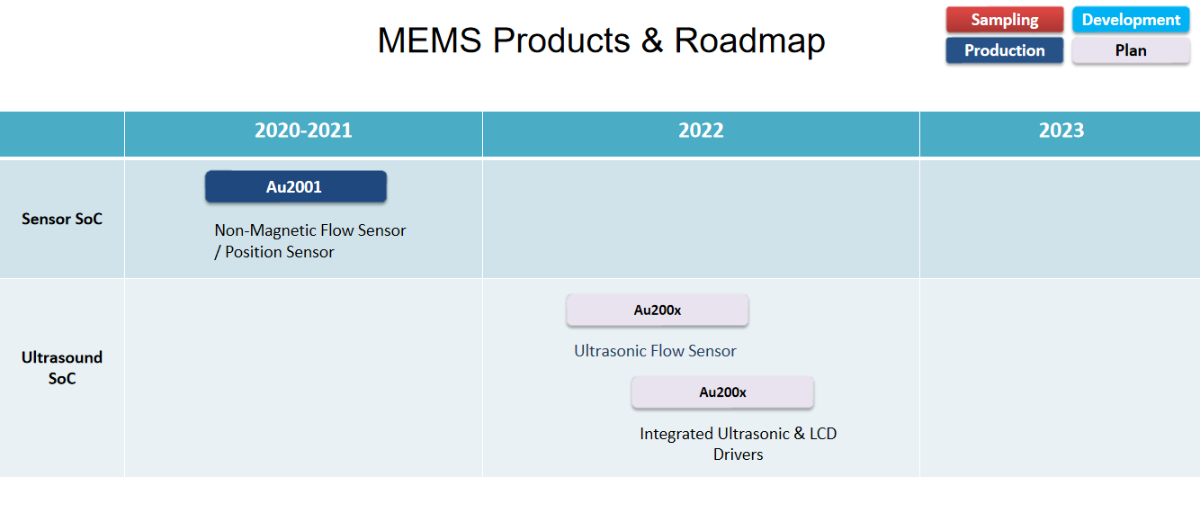 MEMS Products & Roadmap

Sampling
Development
Production
Plan

| | 2020-2021 | 2022 | 2023 |
|---|---|---|---|
| Sensor SoC | Au2001 Non-Magnetic Flow Sensor / Position Sensor | | |
| Ultrasound SoC | | Au200x Ultrasonic Flow Sensor Au200x Integrated Ultrasonic & LCD Drivers | |